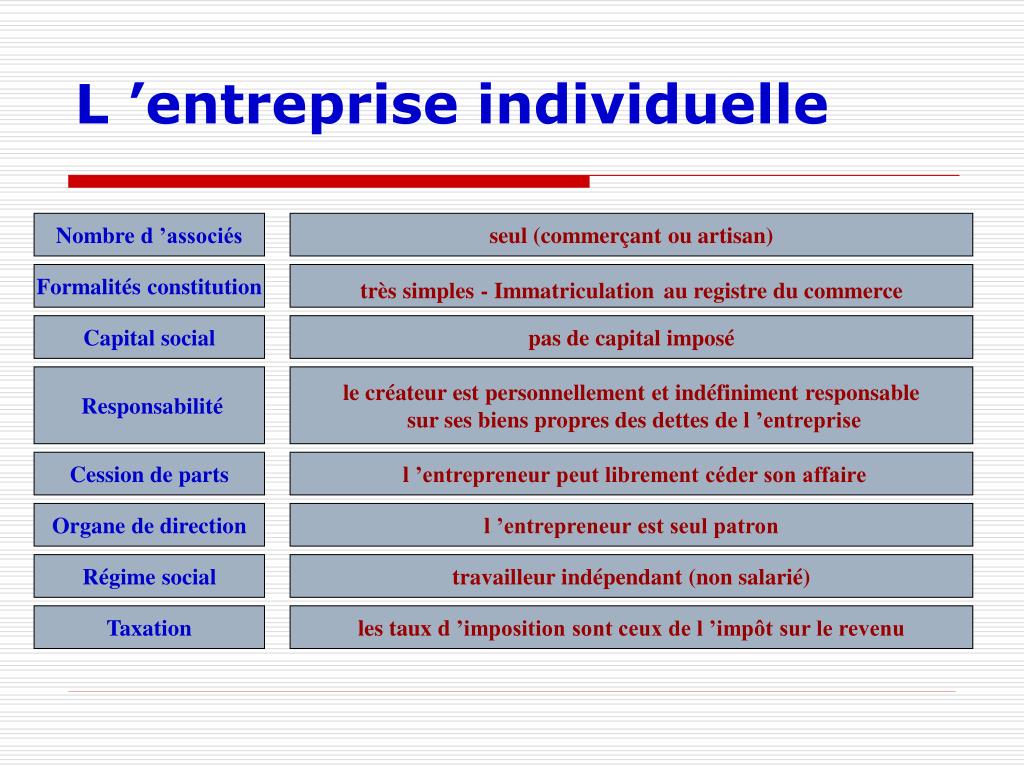 L ’entreprise individuelle

| | |
|---|---|
| Nombre d ’associés | seul (commerçant ou artisan) |
| Formalités constitution | très simples - Immatriculation au registre du commerce |
| Capital social | pas de capital imposé |
| Responsabilité | le créateur est personnellement et indéfiniment responsable sur ses biens propres des dettes de l ’entreprise |
| Cession de parts | l ’entrepreneur peut librement céder son affaire |
| Organe de direction | l ’entrepreneur est seul patron |
| Régime social | travailleur indépendant (non salarié) |
| Taxation | les taux d ’imposition sont ceux de l ’impôt sur le revenu |